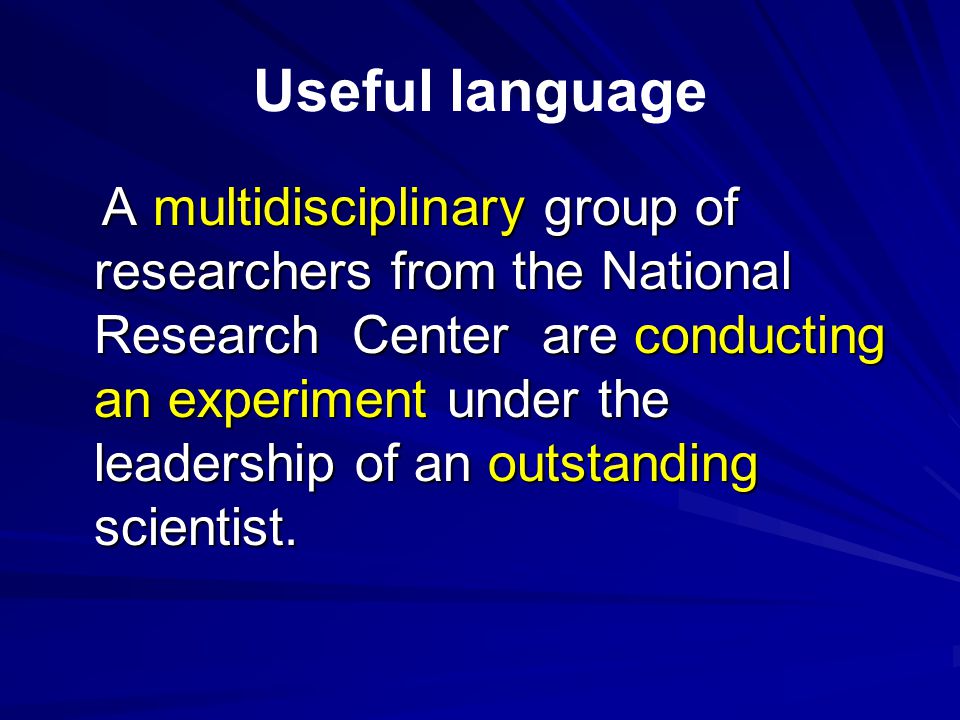 Useful language

A multidisciplinary group of researchers from the National Research  Center  are conducting an experiment under the leadership of an outstanding scientist.